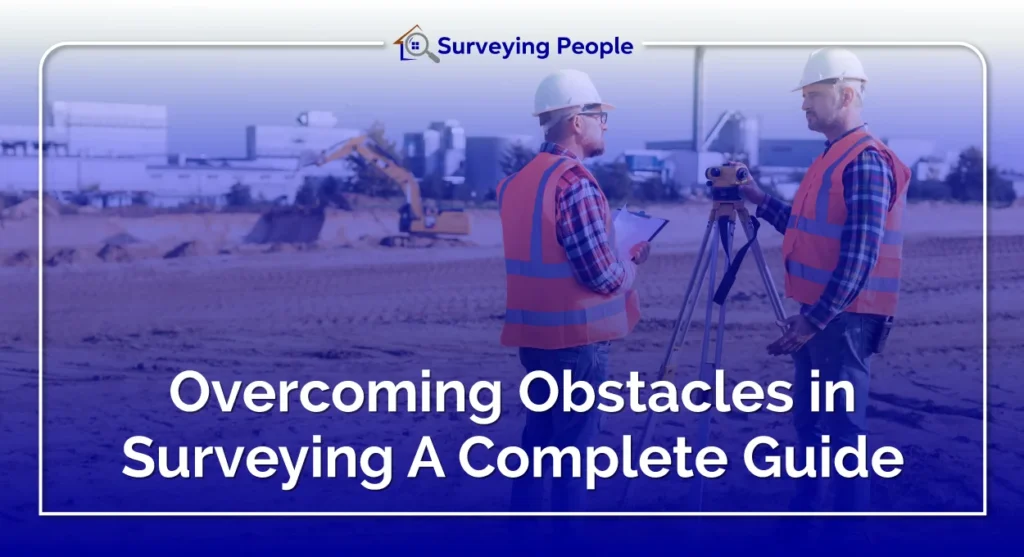 Surveying People

Overcoming Obstacles in Surveying A Complete Guide